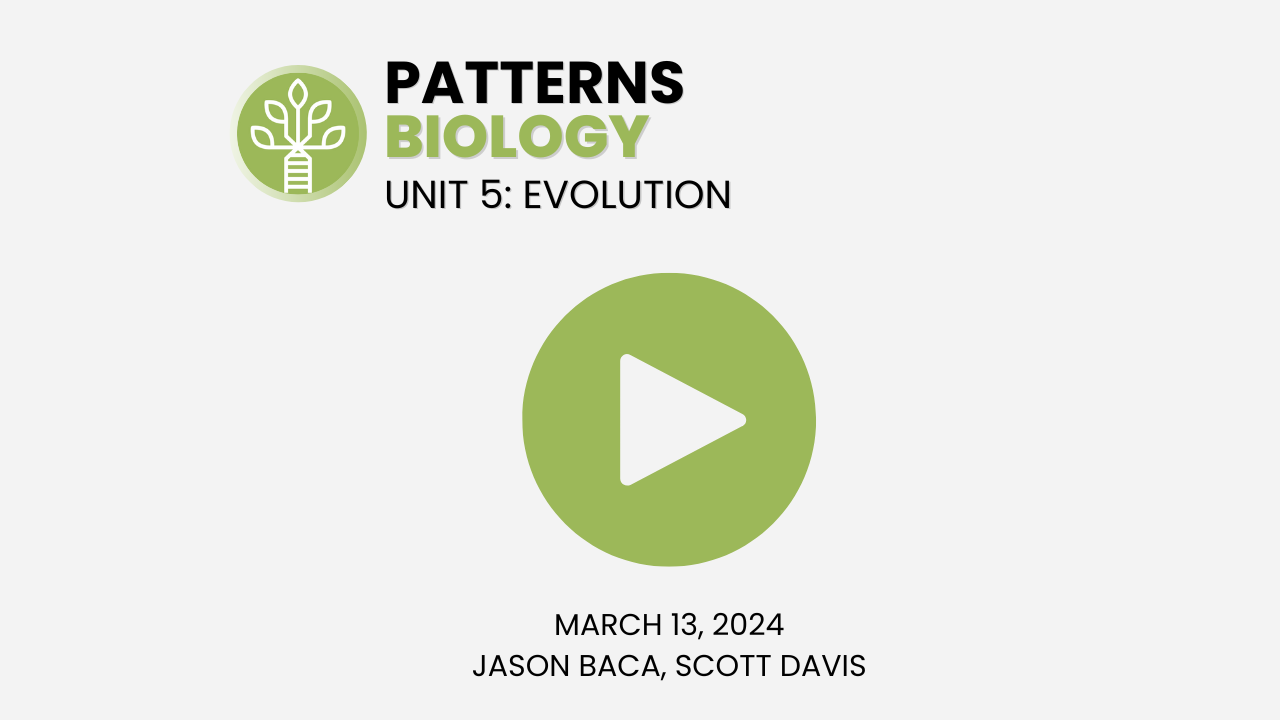 PATTERNS
BIOLOGY
UNIT 5: EVOLUTION

MARCH 13, 2024
JASON BACA, SCOTT DAVIS